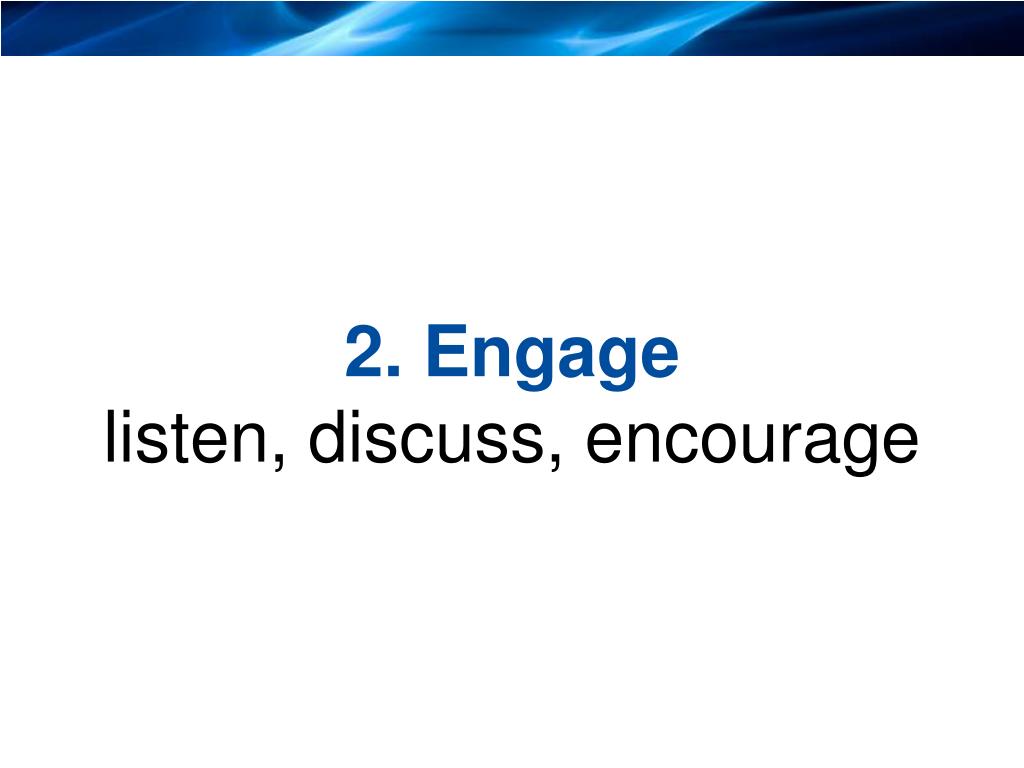 2. Engage
listen, discuss, encourage